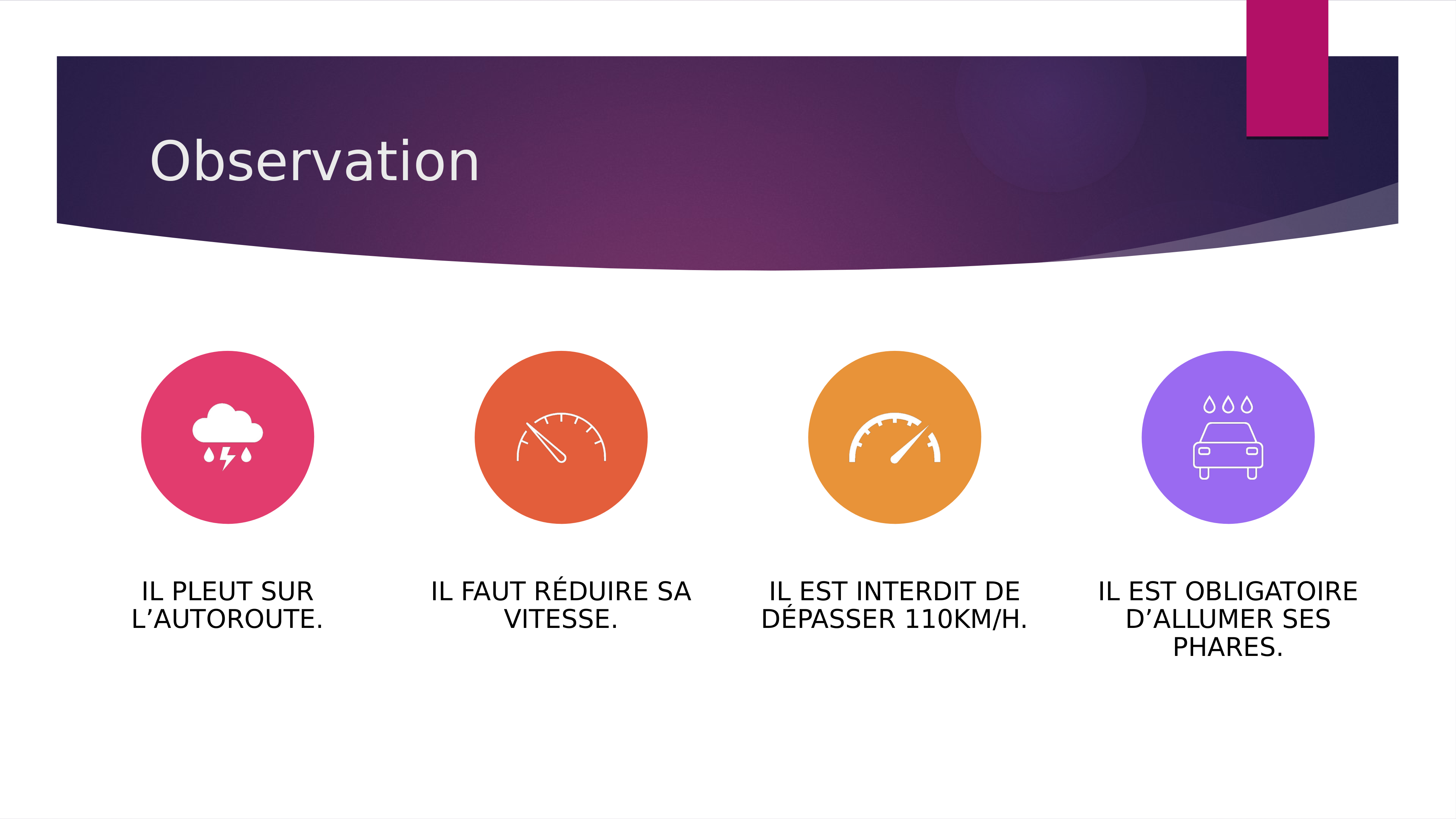 Observation

IL PLEUT SUR L’AUTOROUTE.

IL FAUT RÉDUIRE SA VITESSE.

IL EST INTERDIT DE DÉPASSER 110KM/H.

IL EST OBLIGATOIRE D’ALLUMER SES PHARES.